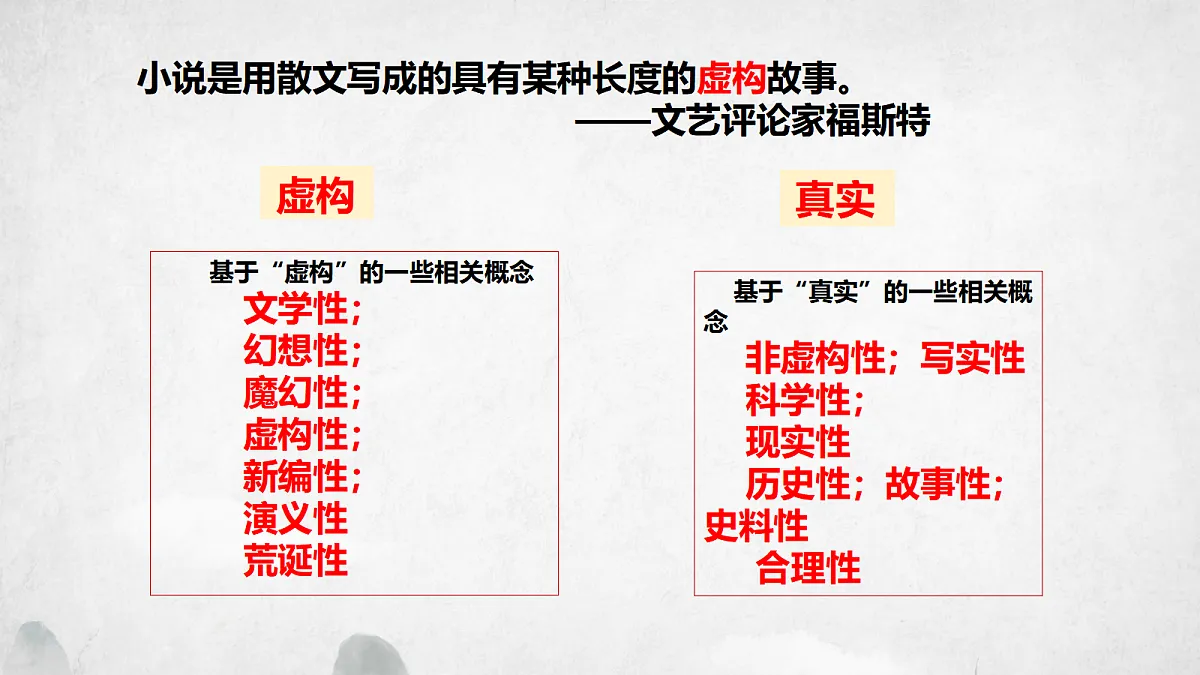 小说是用散文写成的具有某种长度的虚构故事。
——文艺评论家福斯特

虚构

基于“虚构”的一些相关概念
文学性；
幻想性；
魔幻性；
虚构性；
新编性；
演义性
荒诞性

真实

基于“真实”的一些相关概念
非虚构性；写实性
科学性；
现实性
历史性；故事性；史料性
合理性